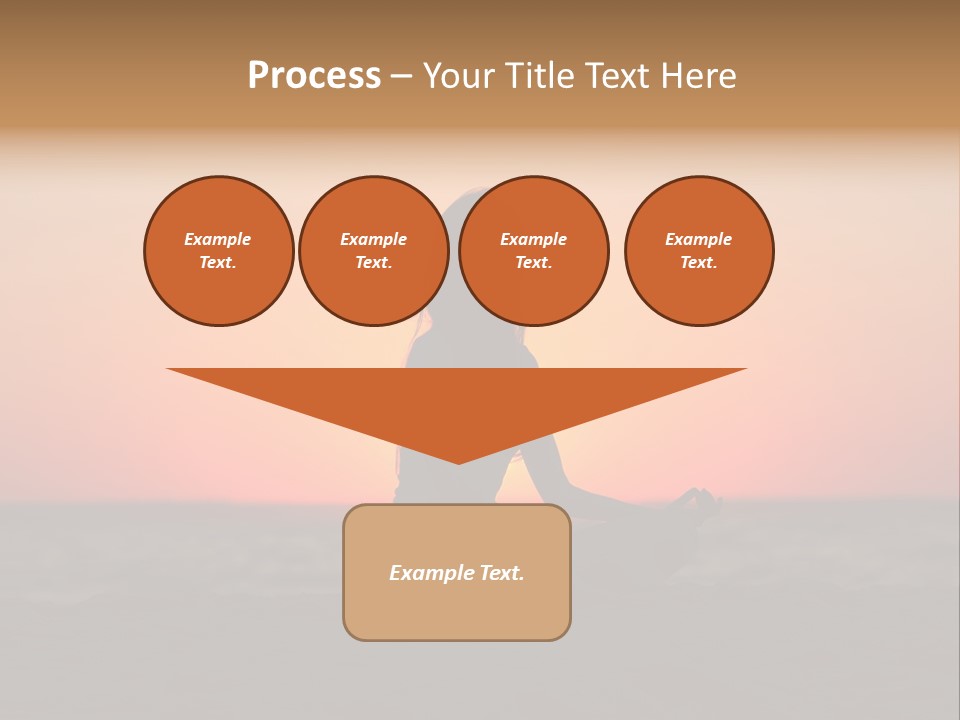 Process – Your Title Text Here

Example Text.

Example Text.

Example Text.

Example Text.

Example Text.